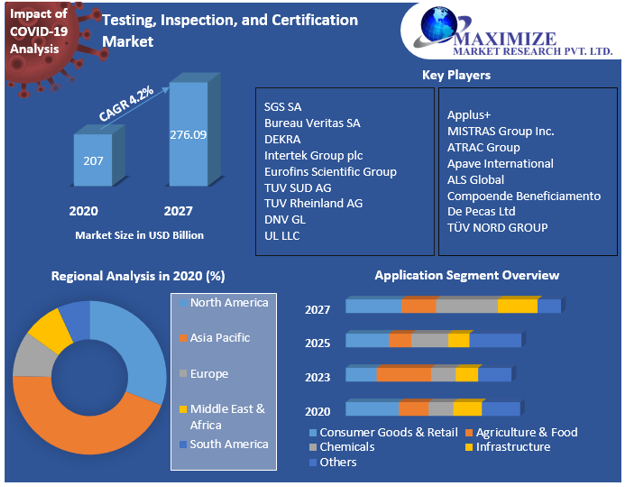 Impact of COVID-19 Analysis

Testing, Inspection, and Certification Market

MAXIMIZE
MARKET RESEARCH PVT. LTD.

CAGR 4.2%

207

276.09

2020

2027

Market Size in USD Billion

Key Players

SGS SA
Bureau Veritas SA
DEKRA
Intertek Group plc
Eurofins Scientific Group
TUV SUD AG
TUV Rheinland AG
DNV GL
UL LLC

Applus+
MISTRAS Group Inc.
ATRAC Group
Apave International
ALS Global
Compoende Beneficiamento De Pecas Ltd
TÜV NORD GROUP

Regional Analysis in 2020 (%)

North America
Asia Pacific
Europe
Middle East & Africa
South America

Application Segment Overview

2027
2025
2023
2020

Consumer Goods & Retail
Agriculture & Food
Chemicals
Infrastructure
Others